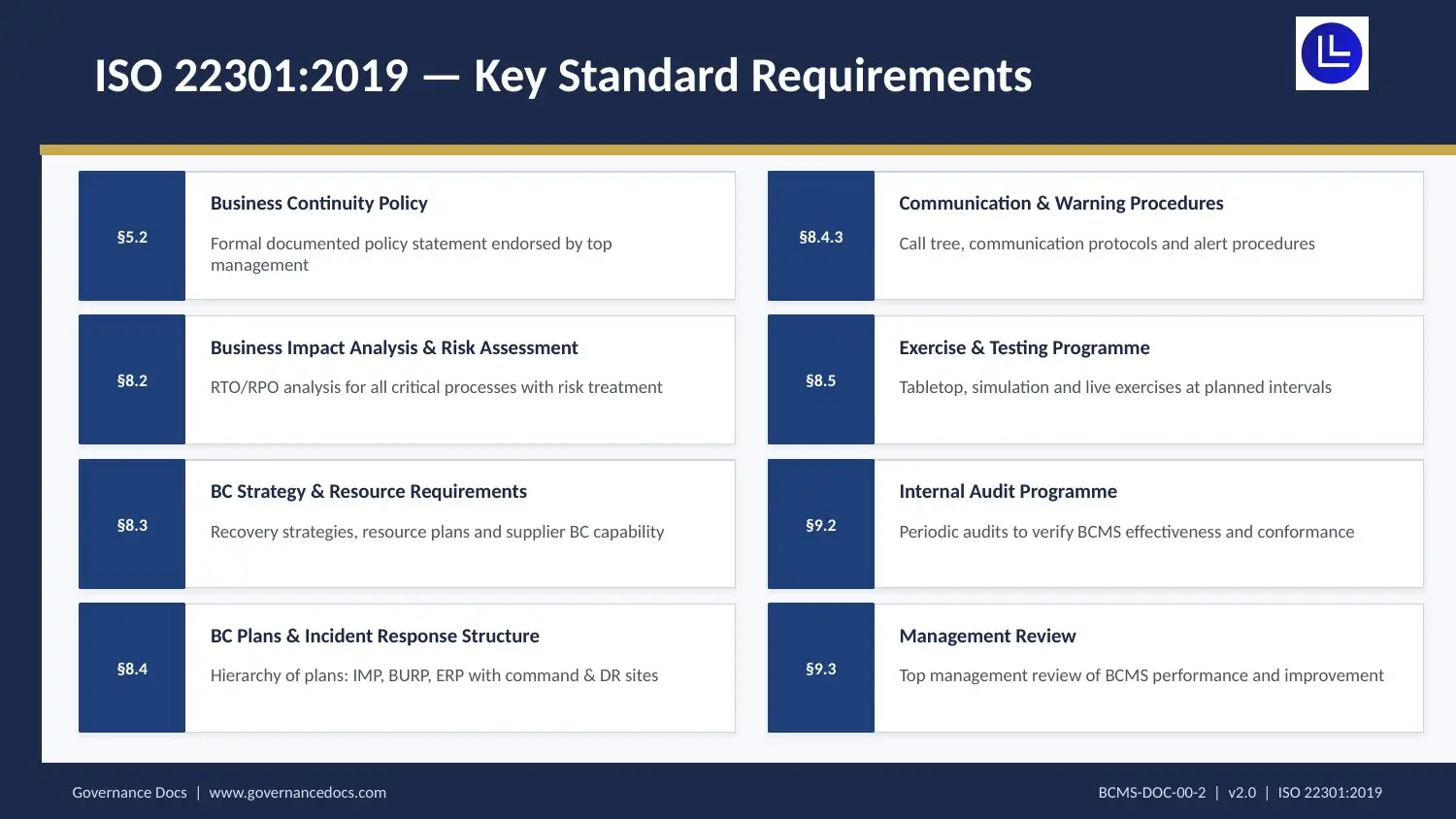 ISO 22301:2019 — Key Standard Requirements

§5.2

Business Continuity Policy

Formal documented policy statement endorsed by top management

§8.2

Business Impact Analysis & Risk Assessment

RTO/RPO analysis for all critical processes with risk treatment

§8.3

BC Strategy & Resource Requirements

Recovery strategies, resource plans and supplier BC capability

§8.4

BC Plans & Incident Response Structure

Hierarchy of plans: IMP, BURP, ERP with command & DR sites

§8.4.3

Communication & Warning Procedures

Call tree, communication protocols and alert procedures

§8.5

Exercise & Testing Programme

Tabletop, simulation and live exercises at planned intervals

§9.2

Internal Audit Programme

Periodic audits to verify BCMS effectiveness and conformance

§9.3

Management Review

Top management review of BCMS performance and improvement

Governance Docs | www.governancedocs.com

BCMS-DOC-00-2 | v2.0 | ISO 22301:2019